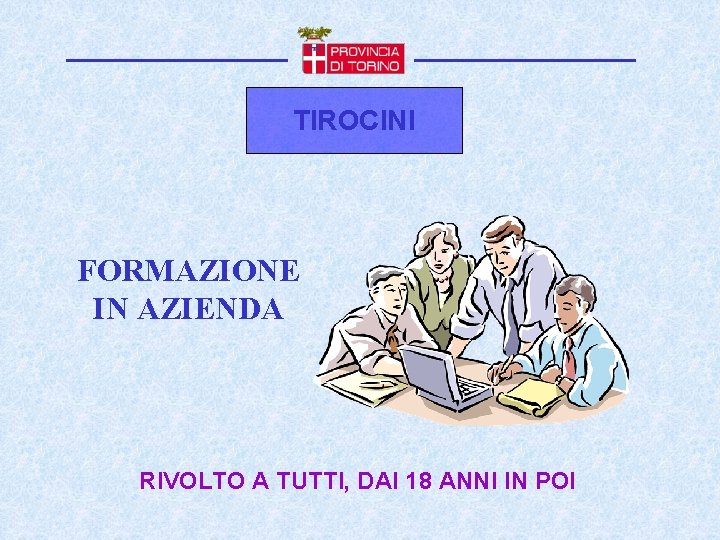 PROVINCIA DI TORINO

TIROCINI

FORMAZIONE IN AZIENDA

RIVOLTO A TUTTI, DAI 18 ANNI IN POI